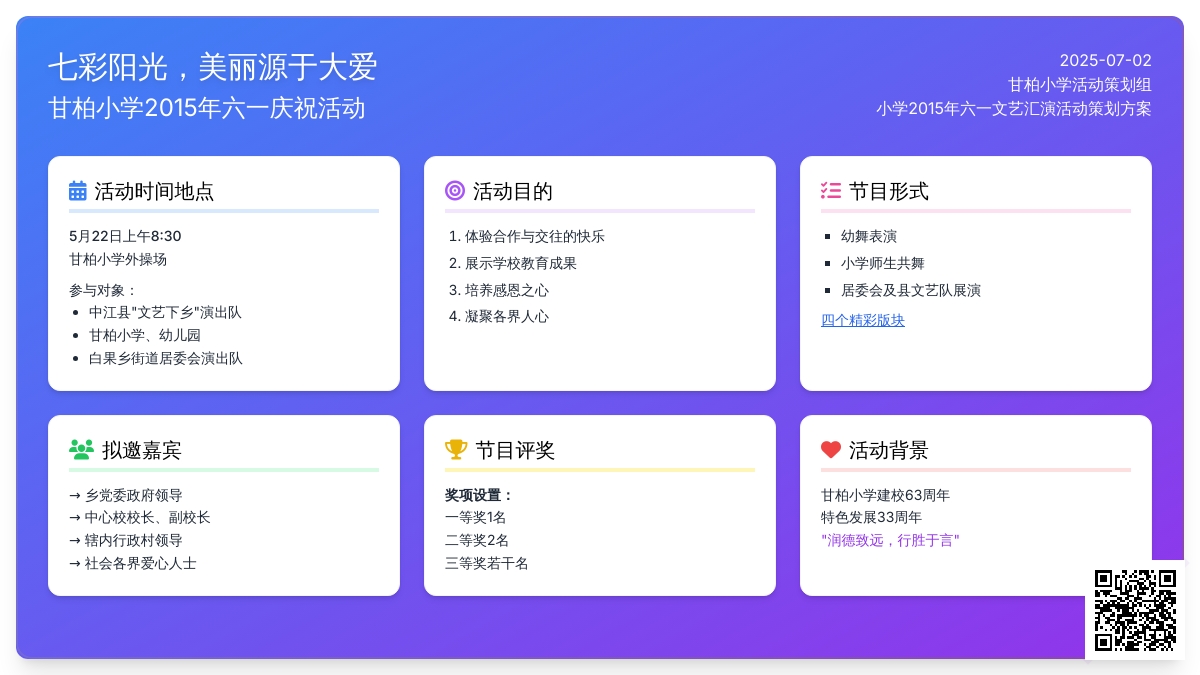 七彩阳光，美丽源于大爱
甘柏小学2015年六一庆祝活动

2025-07-02
甘柏小学活动策划组
小学2015年六一文艺汇演活动策划方案

活动时间地点

5月22日上午8:30
甘柏小学外操场

参与对象：
- 中江县"文艺下乡"演出队
- 甘柏小学、幼儿园
- 白果乡街道居委会演出队

活动目的

1. 体验合作与交往的快乐
2. 展示学校教育成果
3. 培养感恩之心
4. 凝聚各界人心

节目形式

- 幼舞表演
- 小学师生共舞
- 居委会及县文艺队展演

四个精彩版块

拟邀嘉宾

→ 乡党委政府领导
→ 中心校校长、副校长
→ 辖内行政村领导
→ 社会各界爱心人士

节目评奖

奖项设置：
一等奖1名
二等奖2名
三等奖若干名

活动背景

甘柏小学建校63周年
特色发展33周年
"润德致远，行胜于言"